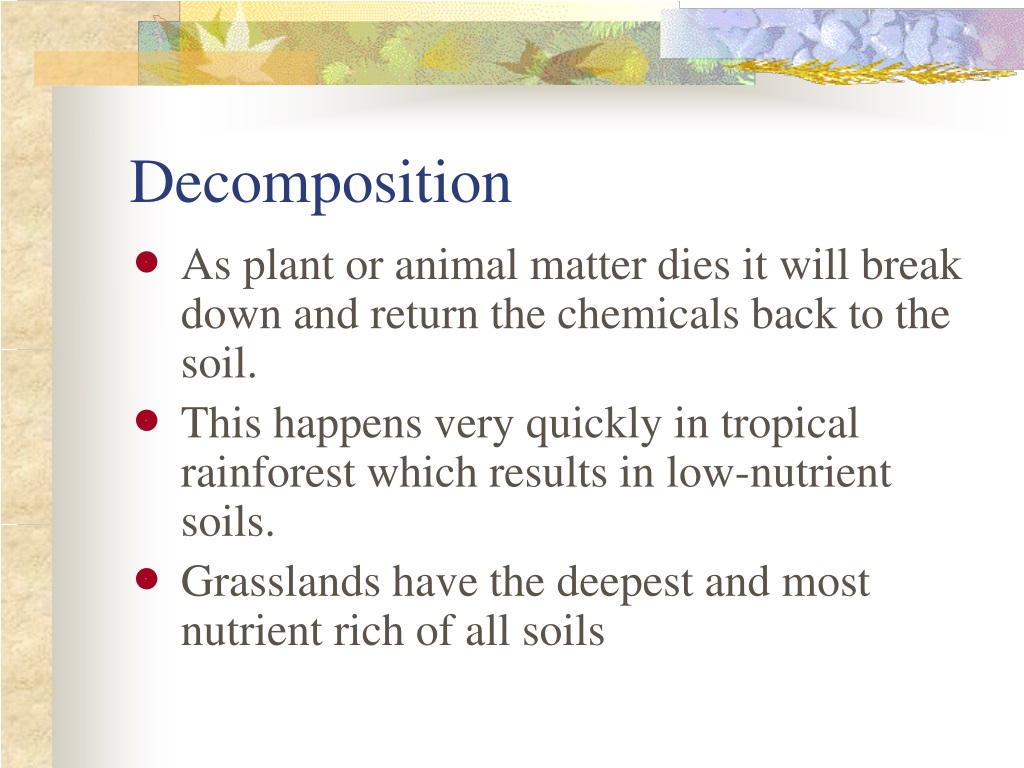 Decomposition

- As plant or animal matter dies it will break down and return the chemicals back to the soil.
- This happens very quickly in tropical rainforest which results in low-nutrient soils.
- Grasslands have the deepest and most nutrient rich of all soils